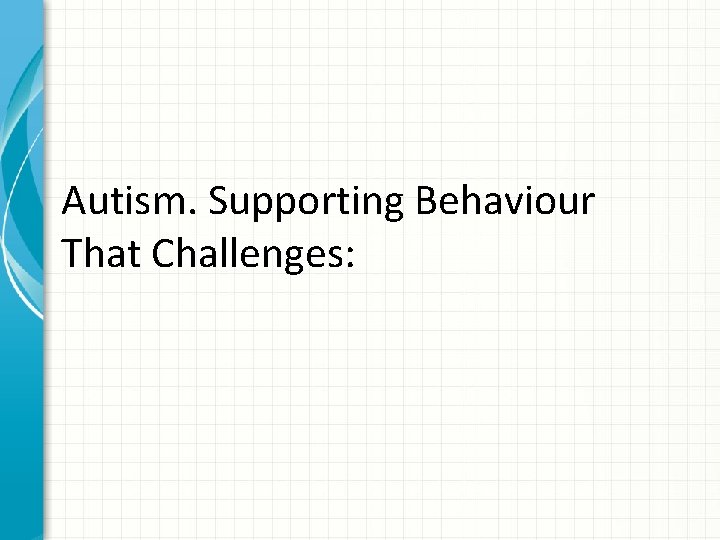 Autism. Supporting Behaviour That Challenges: